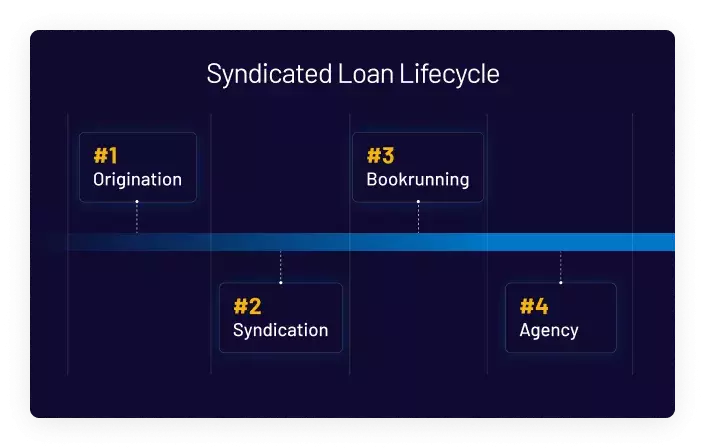 Syndicated Loan Lifecycle

#1
Origination

#2
Syndication

#3
Bookrunning

#4
Agency